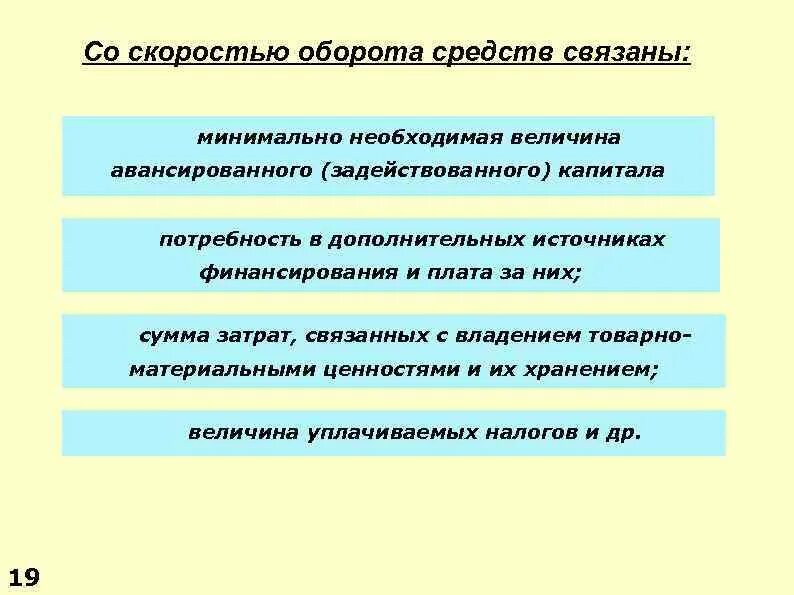 Со скоростью оборота средств связаны:

минимально необходимая величина авансированного (задействованного) капитала

потребность в дополнительных источниках финансирования и плата за них;

сумма затрат, связанных с владением товарно-материальными ценностями и их хранением;

величина уплачиваемых налогов и др.

19